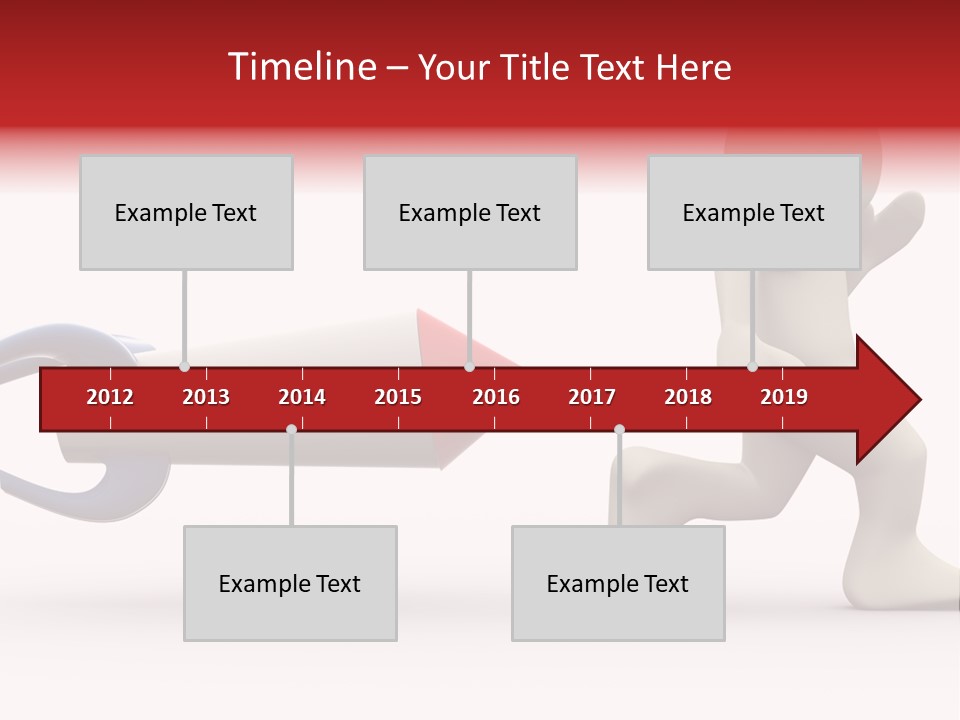 Timeline – Your Title Text Here

Example Text

Example Text

Example Text

2012 2013 2014 2015 2016 2017 2018 2019

Example Text

Example Text